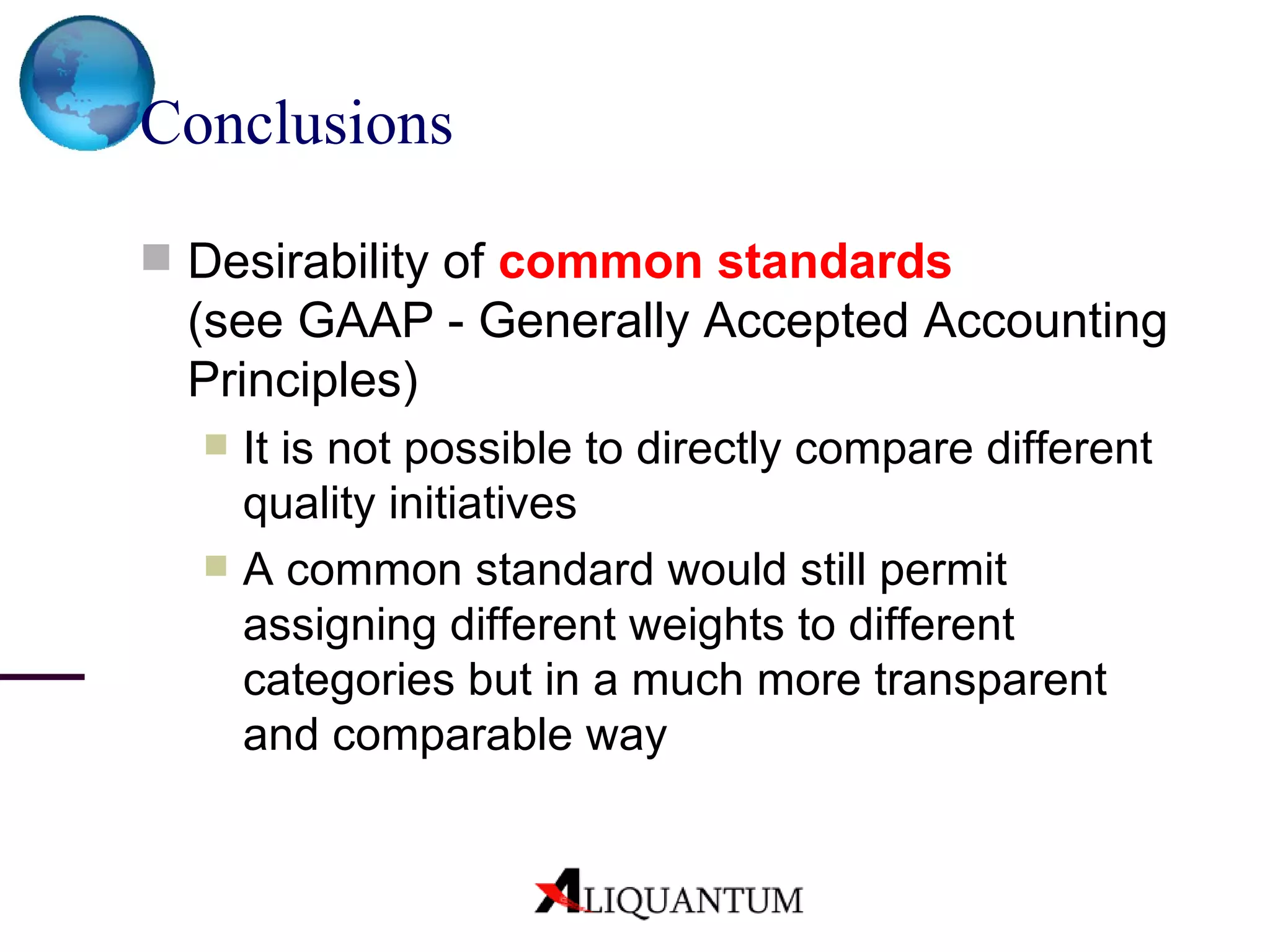 Conclusions

Desirability of common standards (see GAAP - Generally Accepted Accounting Principles)

It is not possible to directly compare different quality initiatives

A common standard would still permit assigning different weights to different categories but in a much more transparent and comparable way

ALIQUANTUM